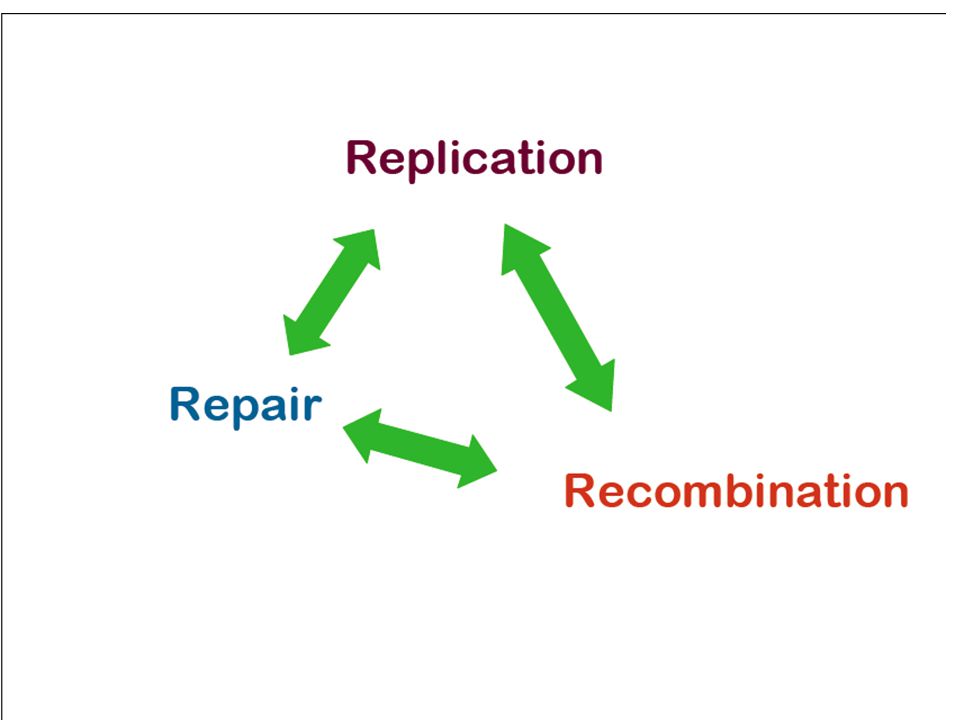 Replication

Repair

Recombination